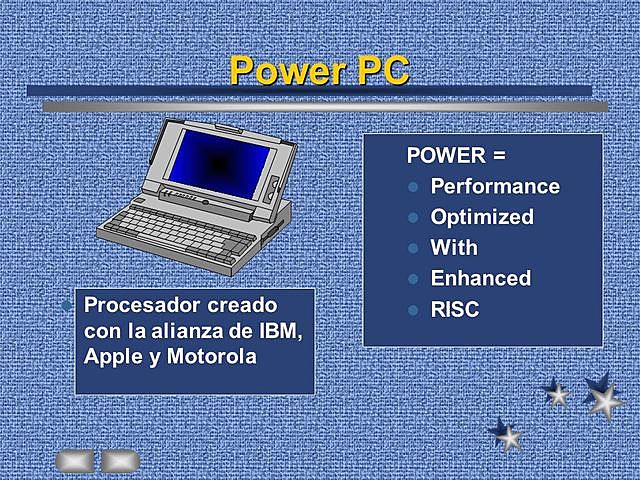 Power PC

Procesador creado con la alianza de IBM, Apple y Motorola

POWER =
Performance
Optimized
With
Enhanced
RISC